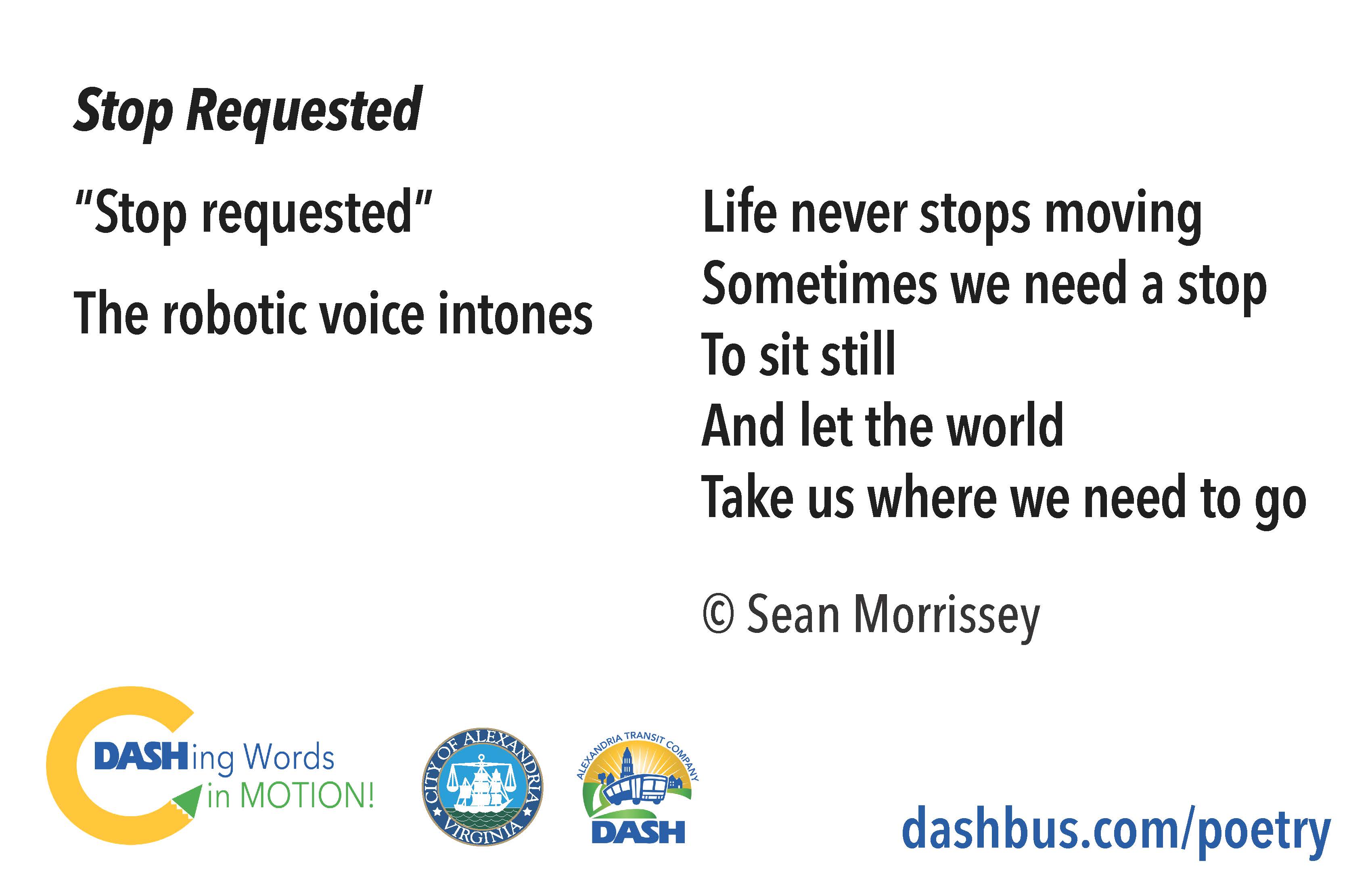 Stop Requested

"Stop requested"

The robotic voice intones

Life never stops moving
Sometimes we need a stop
To sit still
And let the world
Take us where we need to go

© Sean Morrissey

DASHing Words in MOTION!

CITY OF ALEXANDRIA VIRGINIA

ALEXANDRIA TRANSIT COMPANY
DASH

dashbus.com/poetry